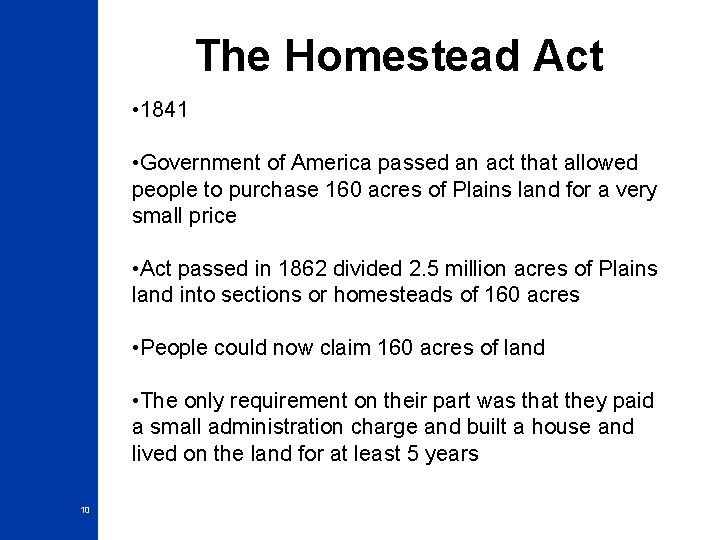 The Homestead Act

•1841

•Government of America passed an act that allowed people to purchase 160 acres of Plains land for a very small price

•Act passed in 1862 divided 2.5 million acres of Plains land into sections or homesteads of 160 acres

•People could now claim 160 acres of land

•The only requirement on their part was that they paid a small administration charge and built a house and lived on the land for at least 5 years

10